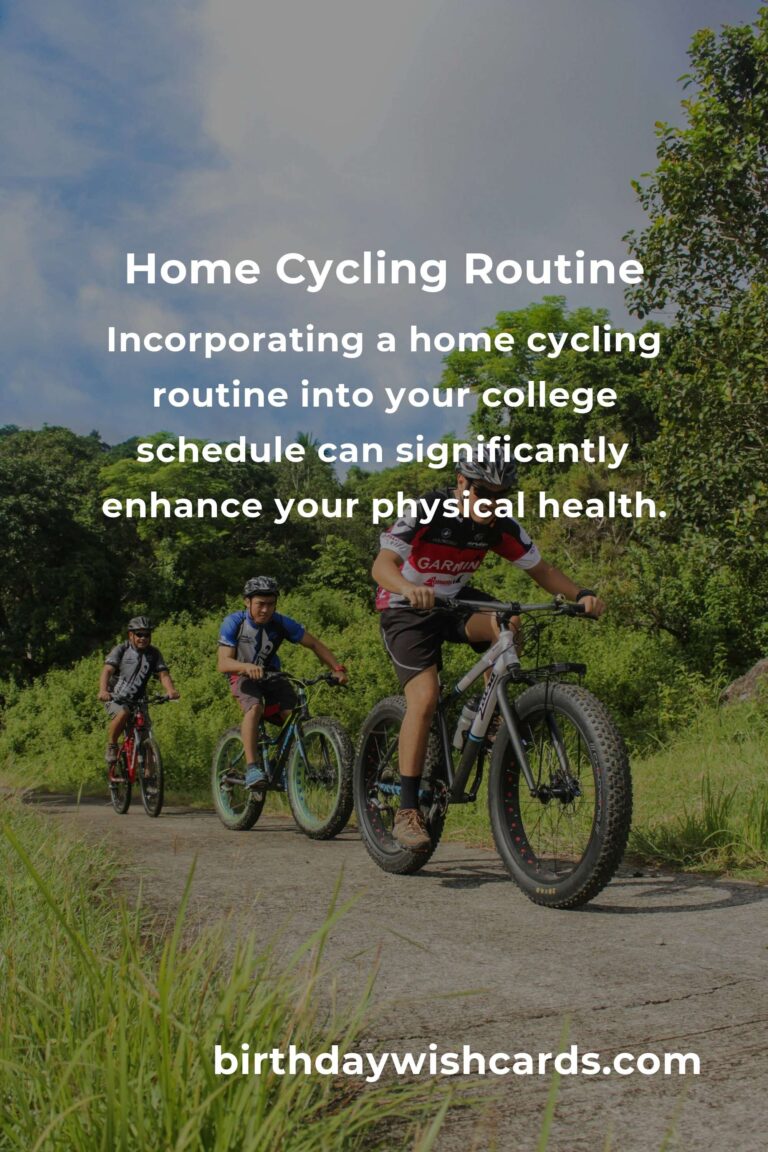 Home Cycling Routine

Incorporating a home cycling routine into your college schedule can significantly enhance your physical health.

GARMIN

birthdaywishcards.com